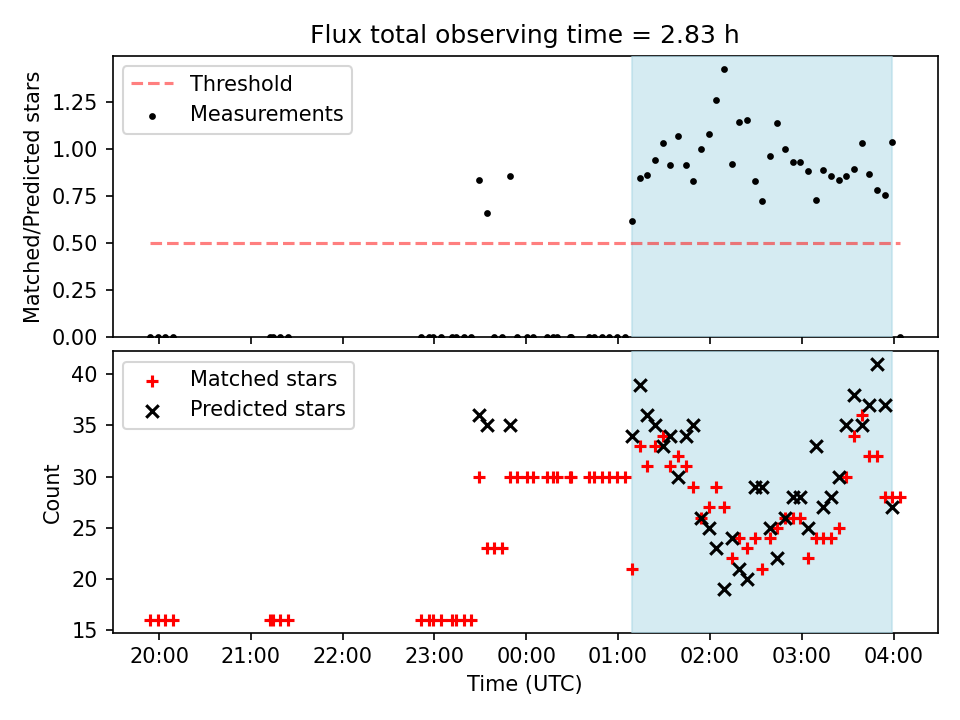 Flux total observing time = 2.83 h

Threshold
Measurements

Matched/Predicted stars

1.25
1.00
0.75
0.50
0.25
0.00

Matched stars
Predicted stars

Count

40
35
30
25
20
15

20:00
21:00
22:00
23:00
00:00
01:00
02:00
03:00
04:00

Time (UTC)